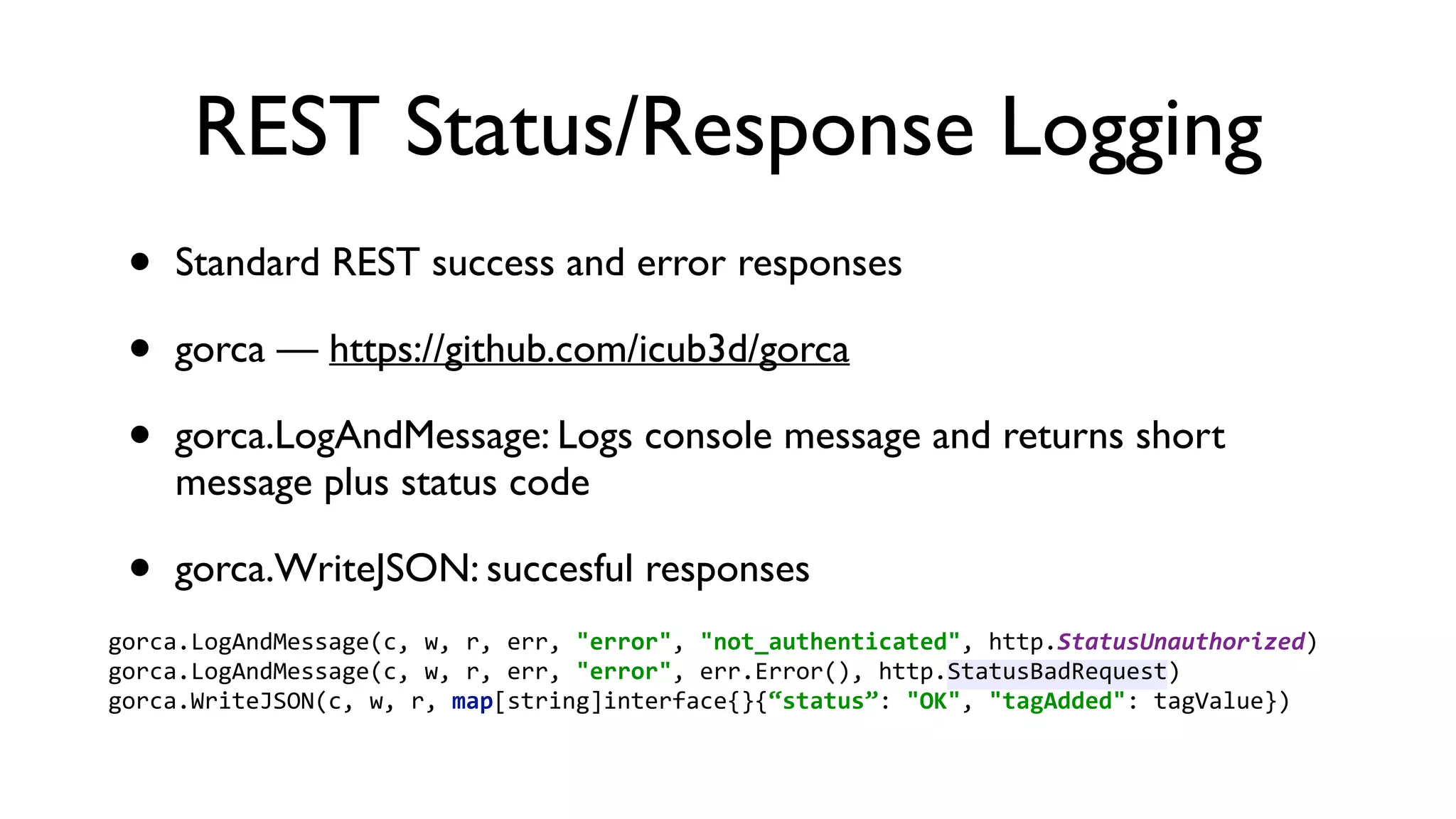 REST Status/Response Logging

• Standard REST success and error responses

• gorca — https://github.com/icub3d/gorca

• gorca.LogAndMessage: Logs console message and returns short message plus status code

• gorca.WriteJSON: succesful responses

gorca.LogAndMessage(c, w, r, err, "error", "not_authenticated", http.StatusUnauthorized)
gorca.LogAndMessage(c, w, r, err, "error", err.Error(), http.StatusBadRequest)
gorca.WriteJSON(c, w, r, map[string]interface{}{“status”: "OK", "tagAdded": tagValue})